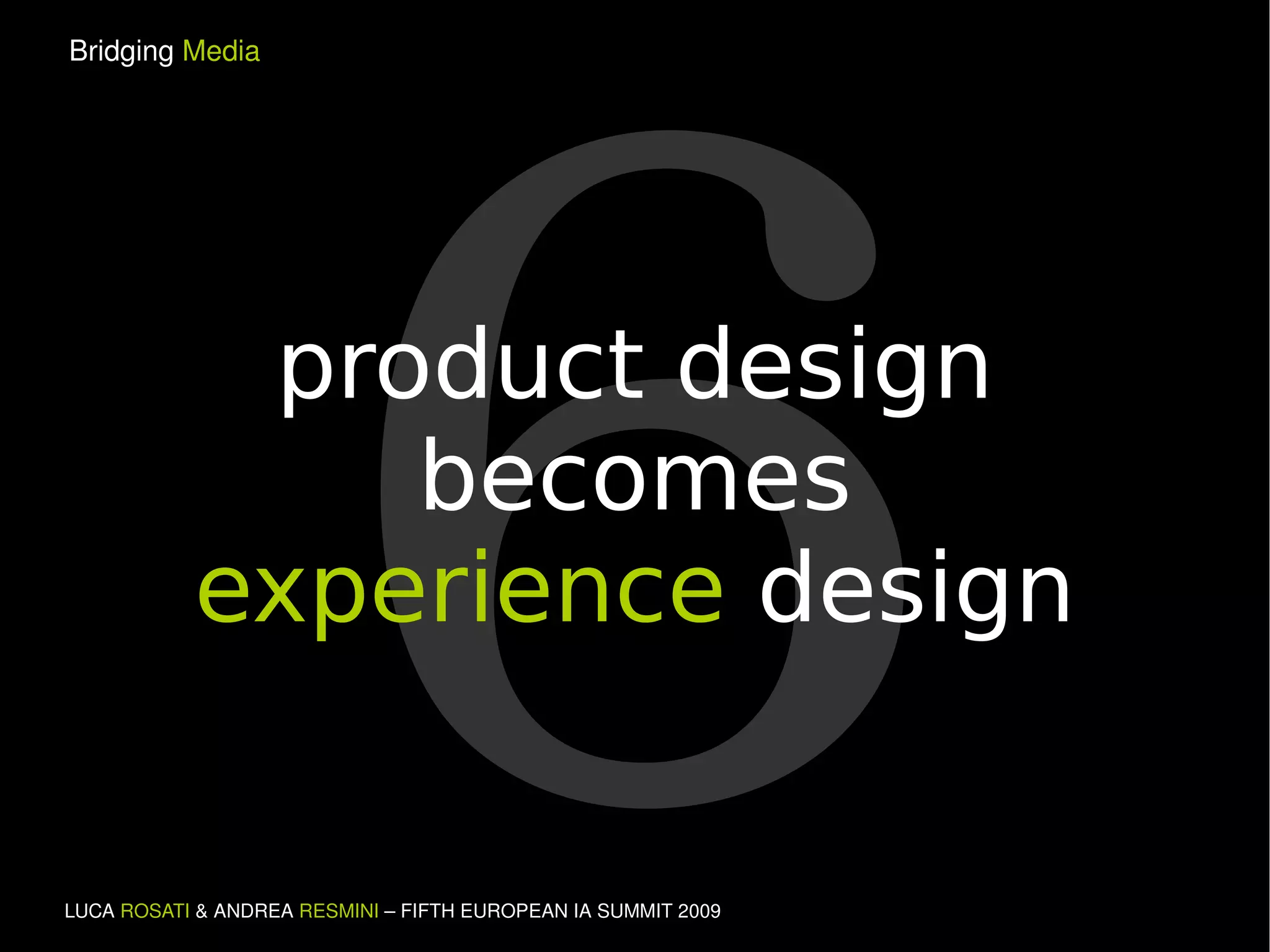 Bridging Media

6

product design becomes experience design

LUCA ROSATI & ANDREA RESMINI – FIFTH EUROPEAN IA SUMMIT 2009